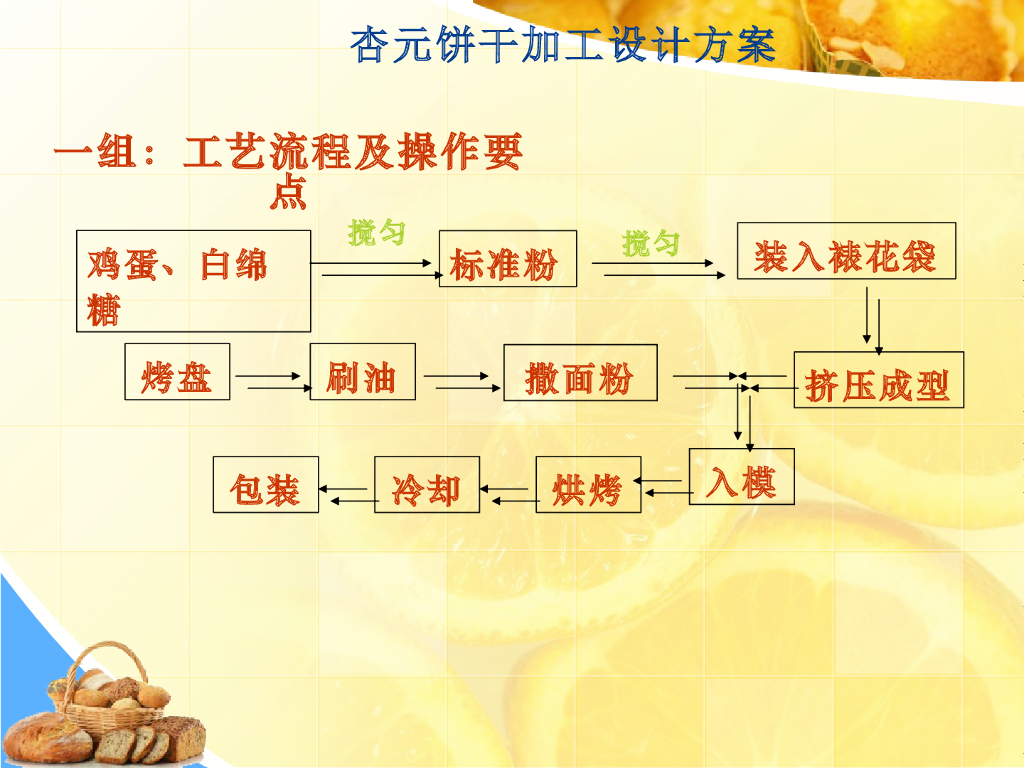 杏元饼干加工设计方案

一组：工艺流程及操作要点

鸡蛋、白绵糖

搅匀

标准粉

搅匀

装入裱花袋

烤盘

刷油

撒面粉

挤压成型

入模

烘烤

冷却

包装